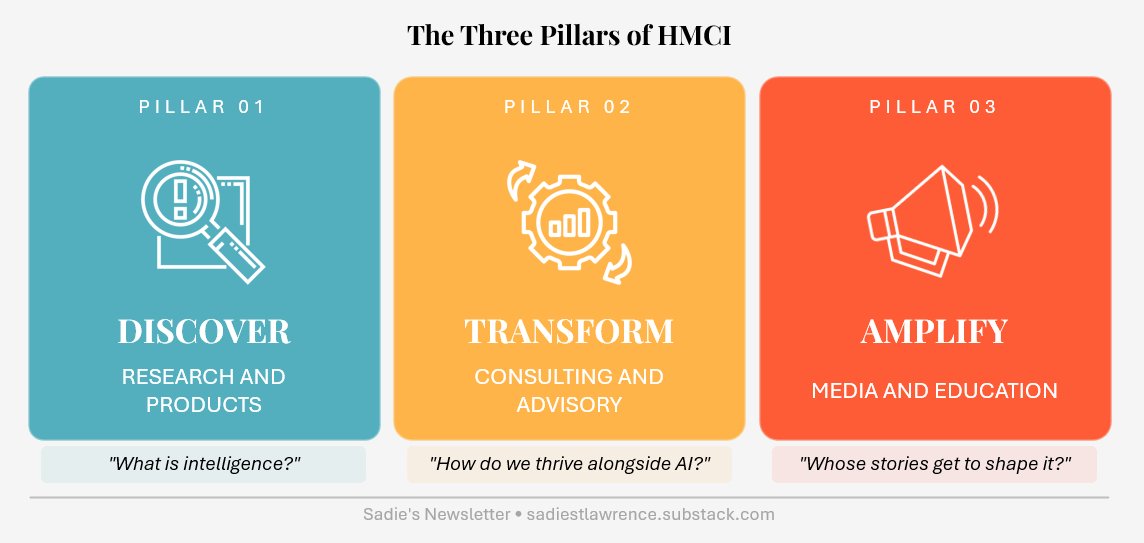 The Three Pillars of HMCI

PILLAR 01

DISCOVER

RESEARCH AND PRODUCTS

"What is intelligence?"

PILLAR 02

TRANSFORM

CONSULTING AND ADVISORY

"How do we thrive alongside AI?"

PILLAR 03

AMPLIFY

MEDIA AND EDUCATION

"Whose stories get to shape it?"

Sadie's Newsletter • sadiestlawrence.substack.com